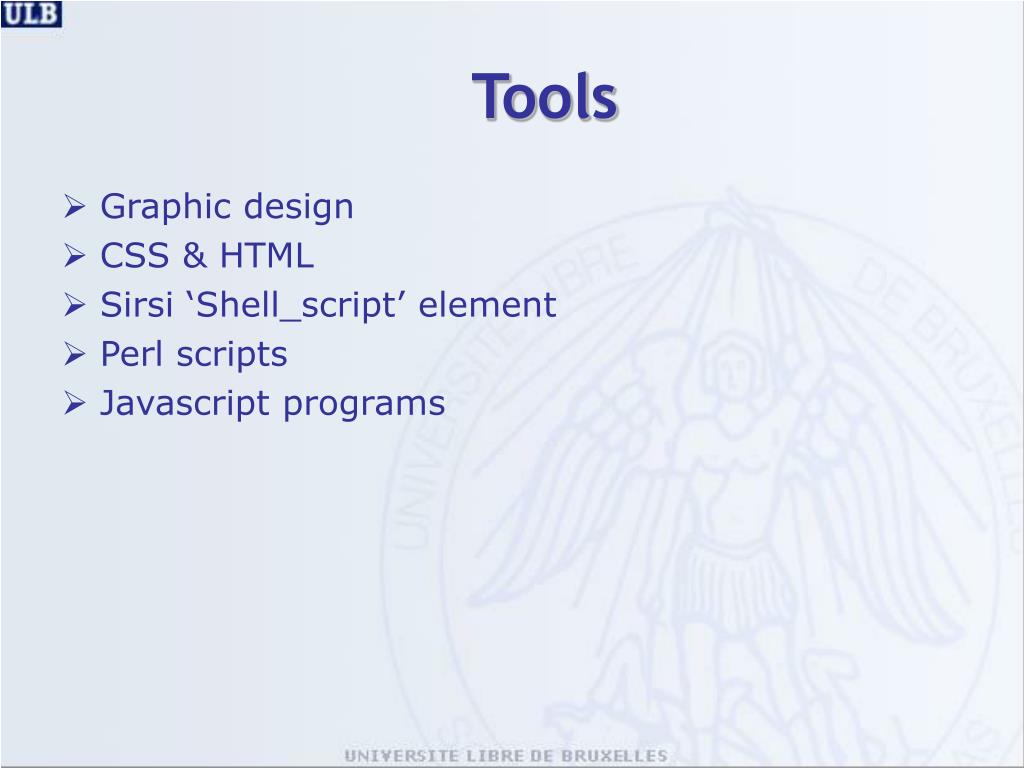 ULB

Tools

➢ Graphic design
➢ CSS & HTML
➢ Sirsi ‘Shell_script’ element
➢ Perl scripts
➢ Javascript programs

UNIVERSITE LIBRE DE BRUXELLES